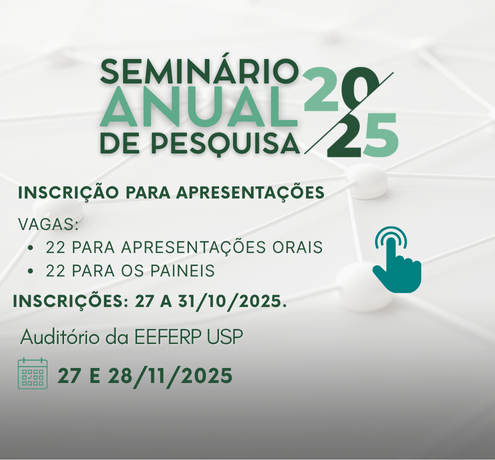 SEMINÁRIO ANUAL DE PESQUISA 2025

INSCRIÇÃO PARA APRESENTAÇÕES

VAGAS:
• 22 PARA APRESENTAÇÕES ORAIS
• 22 PARA OS PAINEIS

INSCRIÇÕES: 27 A 31/10/2025.

Auditório da EEFERP USP

27 E 28/11/2025